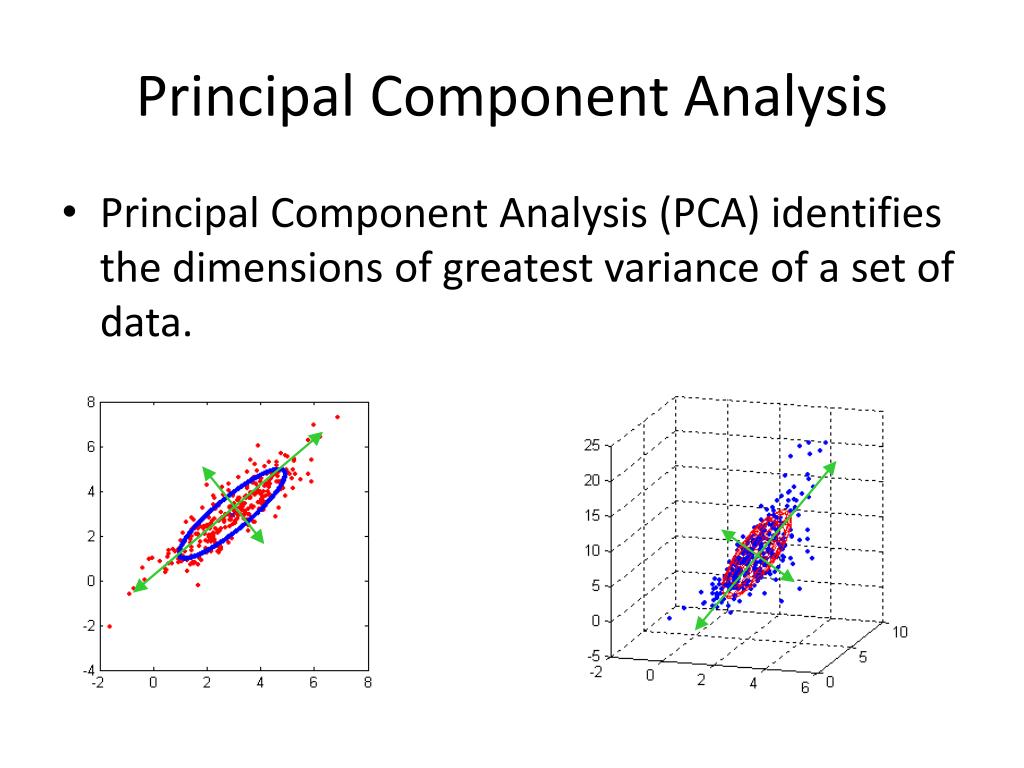 Principal Component Analysis

• Principal Component Analysis (PCA) identifies the dimensions of greatest variance of a set of data.

8
6
4
2
0
-2
-4
-2 0 2 4 6 8

25
20
15
10
5
0
-5
-2 0 2 4 6
0 5 10